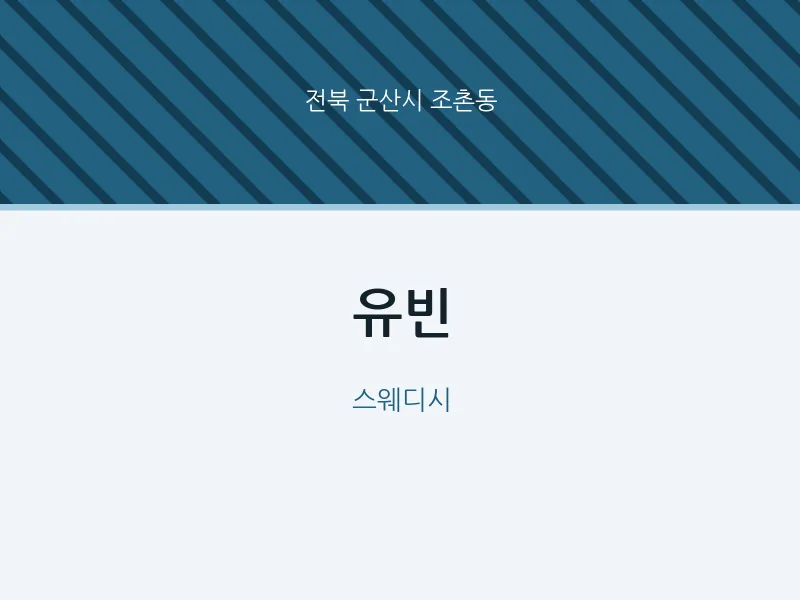 전북 군산시 조촌동

유빈

스웨디시